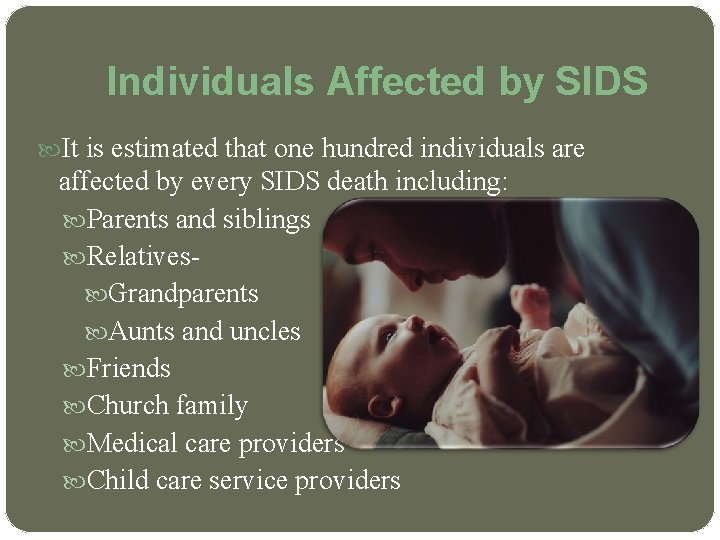 Individuals Affected by SIDS

It is estimated that one hundred individuals are affected by every SIDS death including:

Parents and siblings

Relatives-

Grandparents

Aunts and uncles

Friends

Church family

Medical care providers

Child care service providers